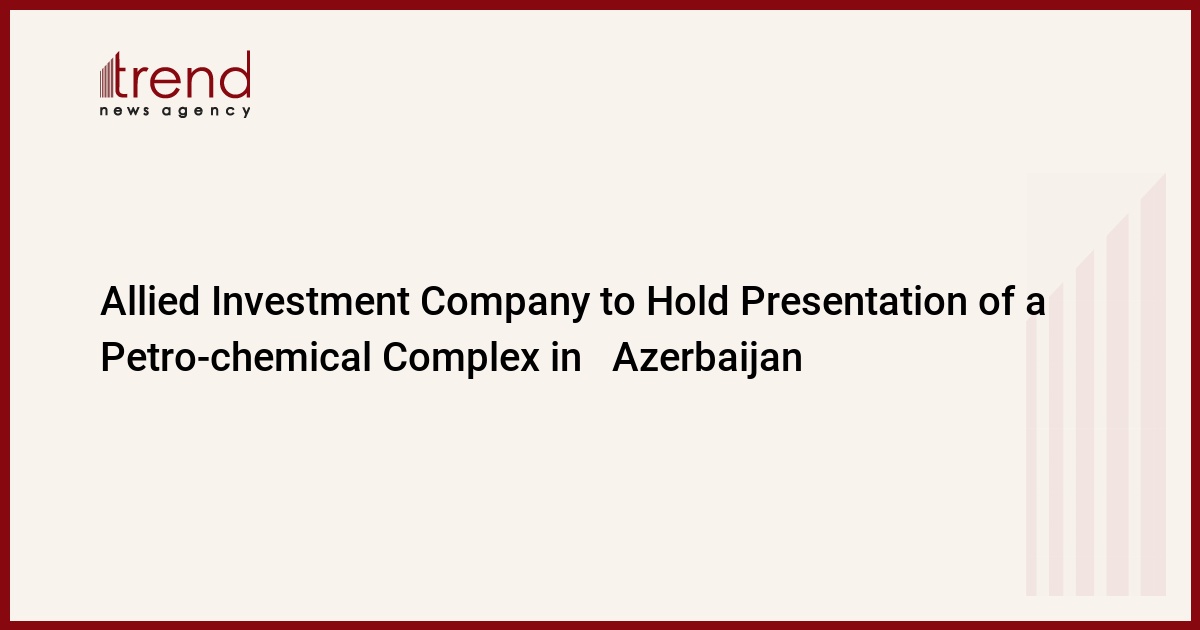 trend
news agency

Allied Investment Company to Hold Presentation of a Petro-chemical Complex in Azerbaijan